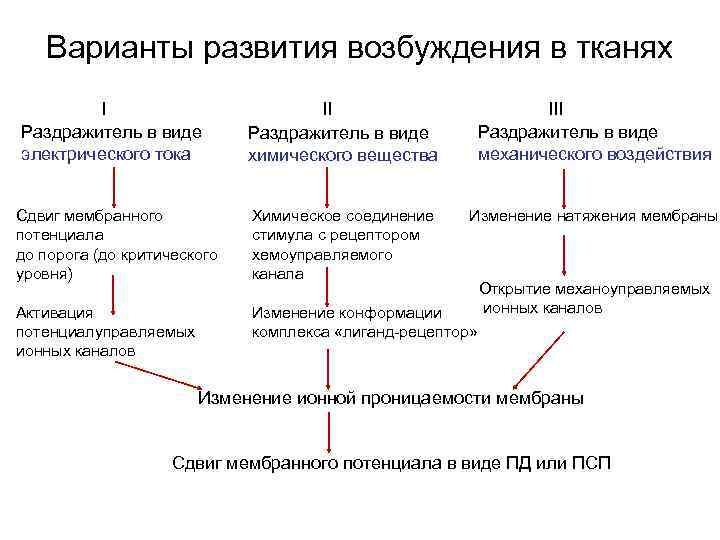 Варианты развития возбуждения в тканях

I
Раздражитель в виде электрического тока

Сдвиг мембранного потенциала до порога (до критического уровня)

Активация потенциалуправляемых ионных каналов

II
Раздражитель в виде химического вещества

Химическое соединение стимула с рецептором хемоуправляемого канала

Изменение конформации комплекса «лиганд-рецептор»

III
Раздражитель в виде механического воздействия

Изменение натяжения мембраны

Открытие механоуправляемых ионных каналов

Изменение ионной проницаемости мембраны

Сдвиг мембранного потенциала в виде ПД или ПСП